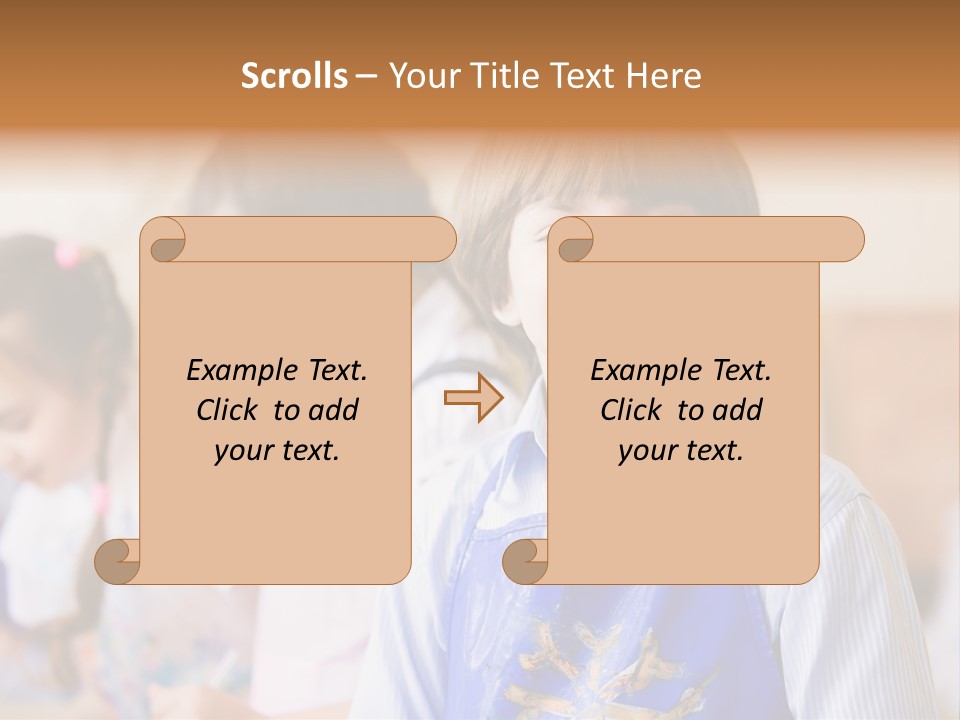 Scrolls – Your Title Text Here

Example Text. Click to add your text.

Example Text. Click to add your text.